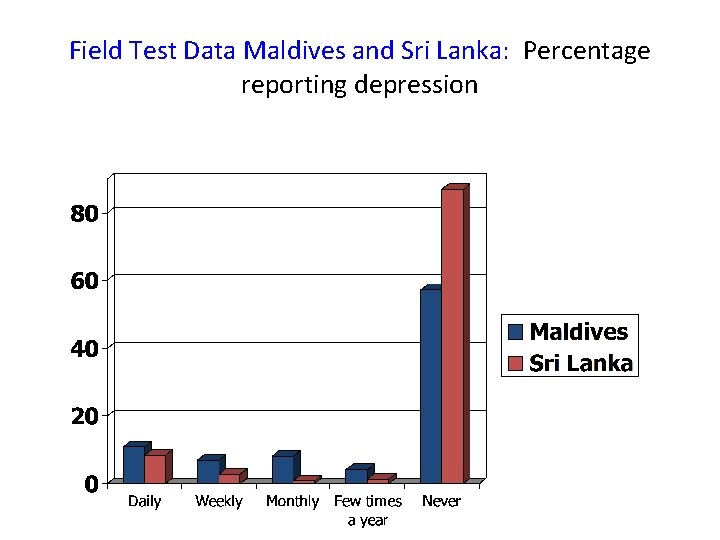 Field Test Data Maldives and Sri Lanka: Percentage reporting depression

80
60
40
20
0

Daily
Weekly
Monthly
Few times a year
Never

Maldives
Sri Lanka